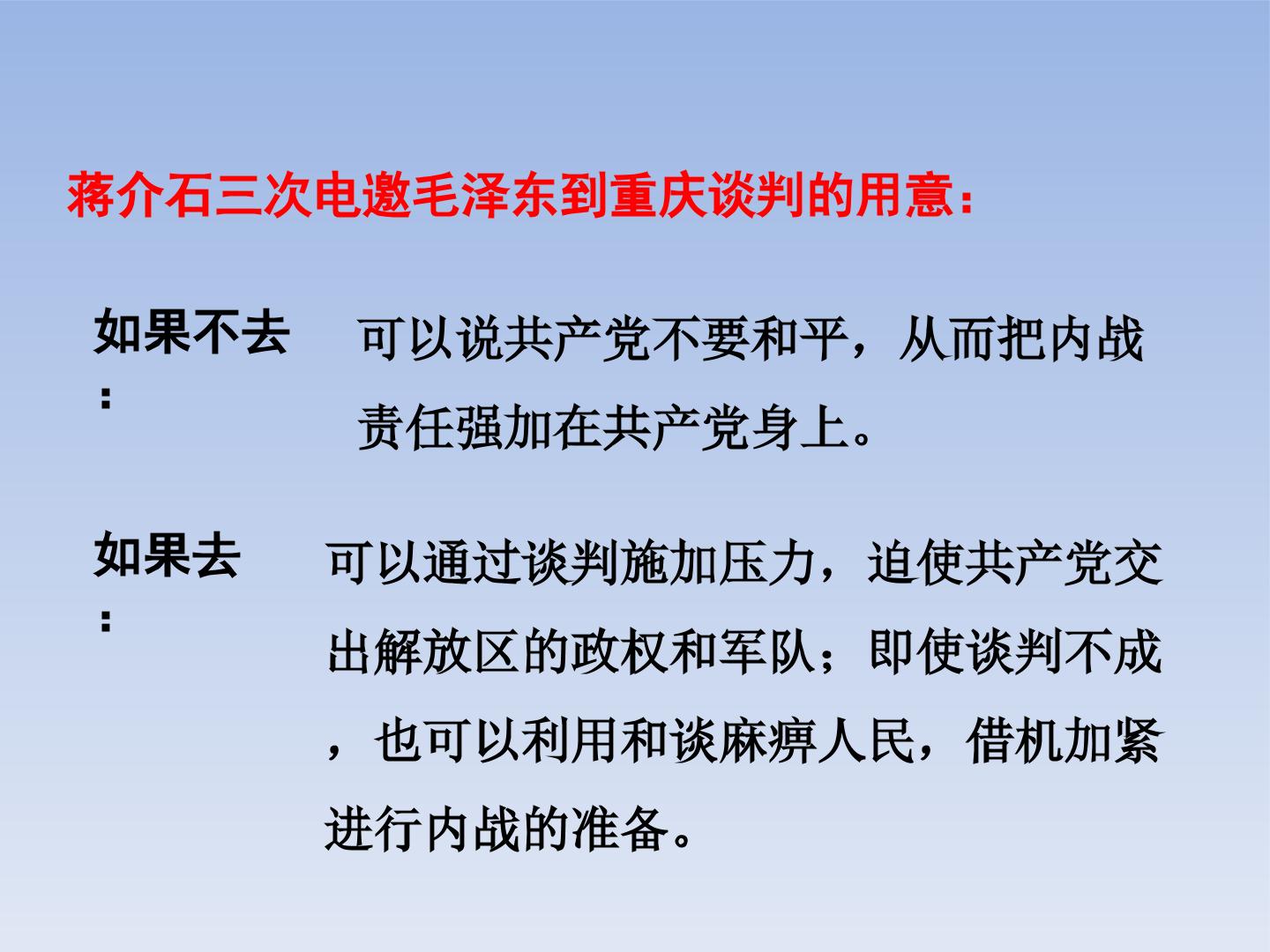 蒋介石三次电邀毛泽东到重庆谈判的用意：

如果不去：

可以说共产党不要和平，从而把内战责任强加在共产党身上。

如果去：

可以通过谈判施加压力，迫使共产党交出解放区的政权和军队；即使谈判不成，也可以利用和谈麻痹人民，借机加紧进行内战的准备。